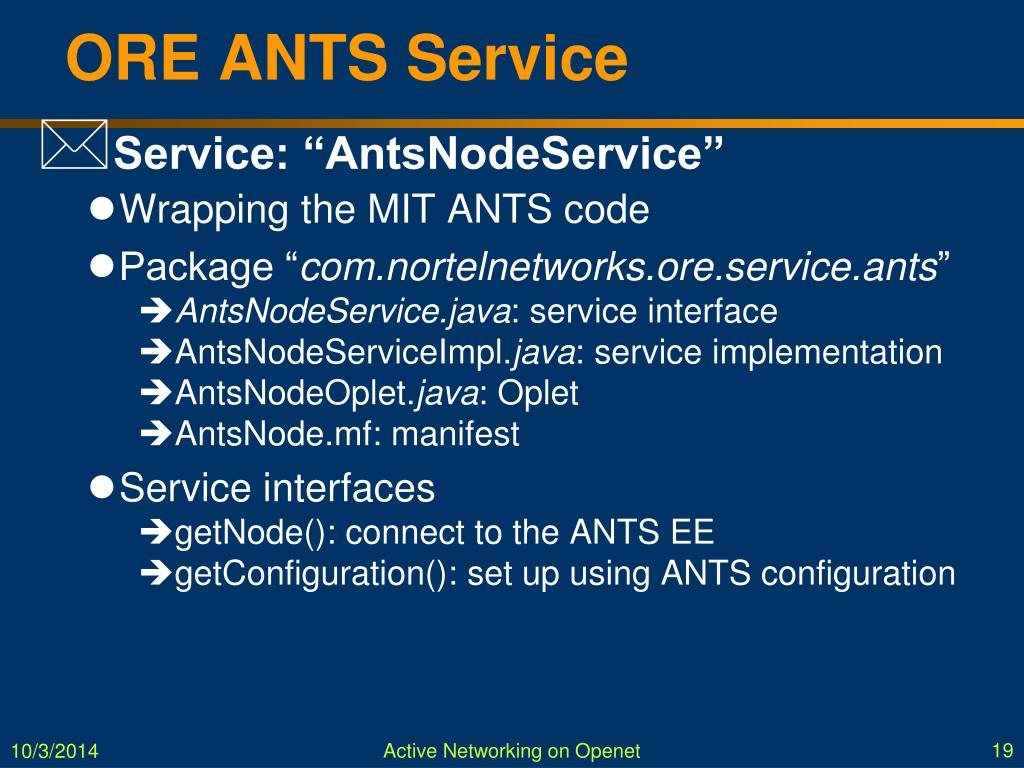 ORE ANTS Service

Service: “AntsNodeService”

Wrapping the MIT ANTS code

Package “com.nortelnetworks.ore.service.ants”

AntsNodeService.java: service interface

AntsNodeServiceImpl.java: service implementation

AntsNodeOplet.java: Oplet

AntsNode.mf: manifest

Service interfaces

getNode(): connect to the ANTS EE

getConfiguration(): set up using ANTS configuration

10/3/2014

Active Networking on Openet

19